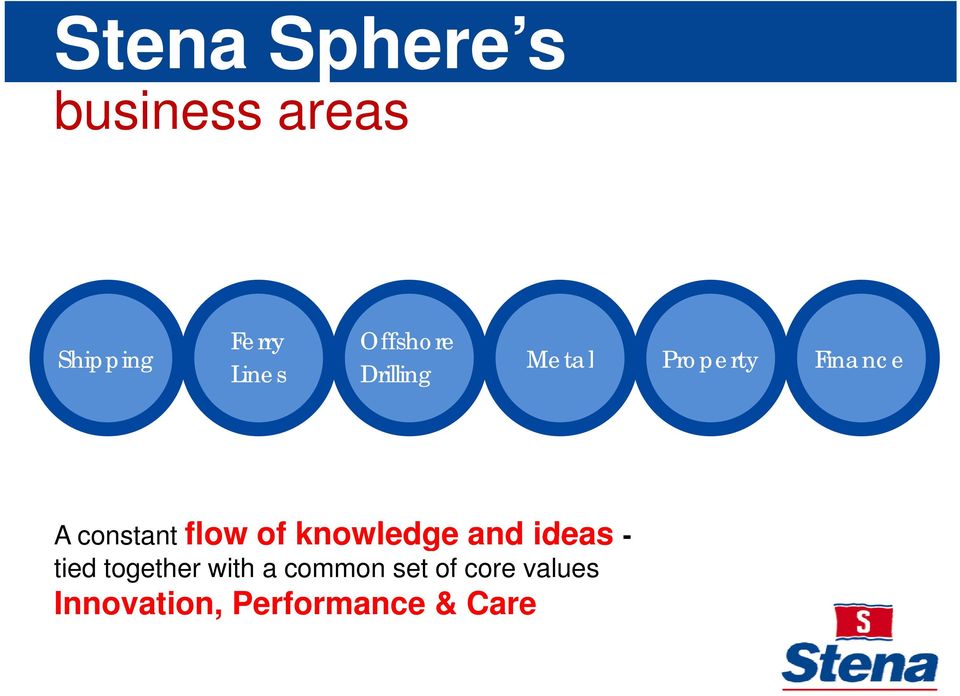 Stena Sphere's
business areas

Shipping

Ferry Lines

Offshore Drilling

Metal

Property

Finance

A constant flow of knowledge and ideas - tied together with a common set of core values
Innovation, Performance & Care

S
Stena